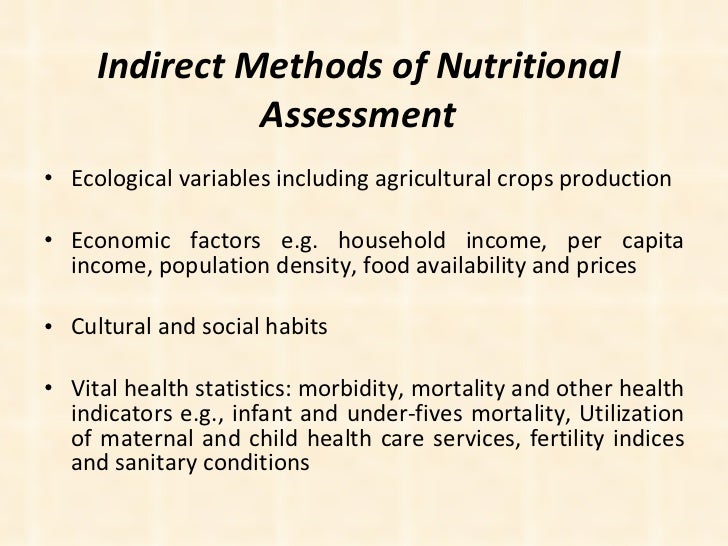 Indirect Methods of Nutritional Assessment

• Ecological variables including agricultural crops production

• Economic factors e.g. household income, per capita income, population density, food availability and prices

• Cultural and social habits

• Vital health statistics: morbidity, mortality and other health indicators e.g., infant and under-fives mortality, Utilization of maternal and child health care services, fertility indices and sanitary conditions